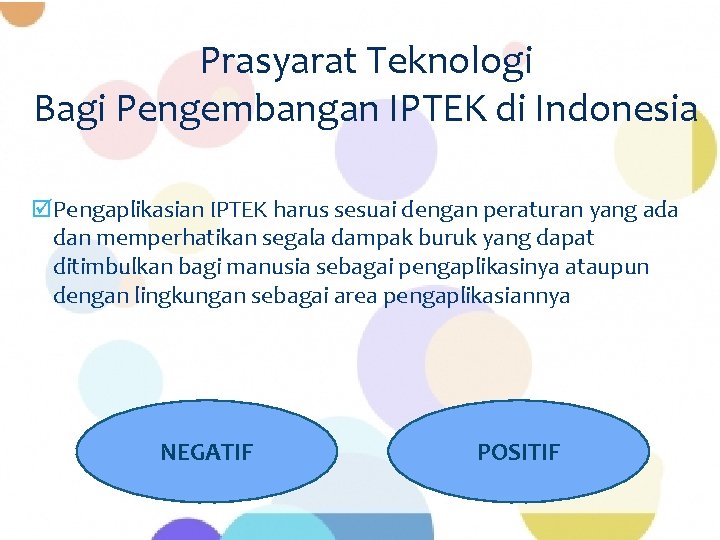 Prasyarat Teknologi
Bagi Pengembangan IPTEK di Indonesia

☑ Pengaplikasian IPTEK harus sesuai dengan peraturan yang ada dan memperhatikan segala dampak buruk yang dapat ditimbulkan bagi manusia sebagai pengaplikasinya ataupun dengan lingkungan sebagai area pengaplikasiannya

NEGATIF

POSITIF